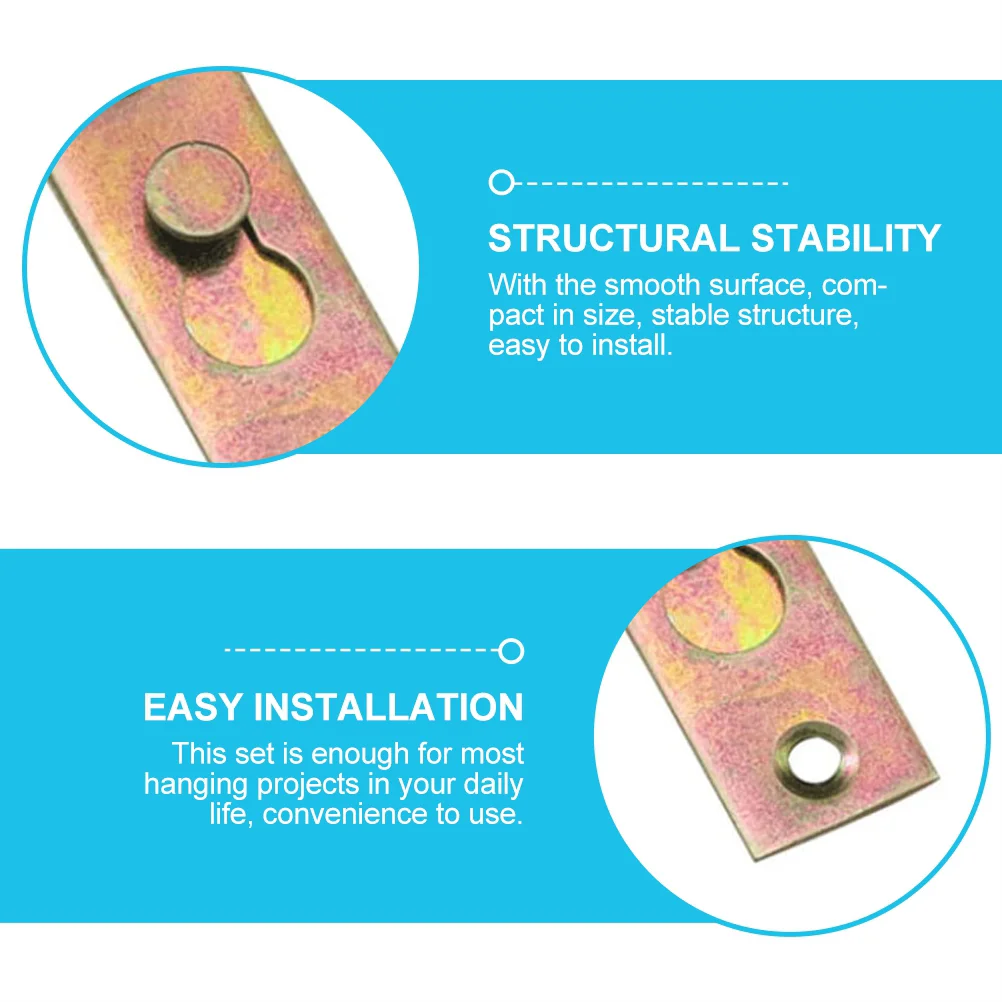 STRUCTURAL STABILITY

With the smooth surface, compact in size, stable structure, easy to install.

EASY INSTALLATION

This set is enough for most hanging projects in your daily life, convenience to use.